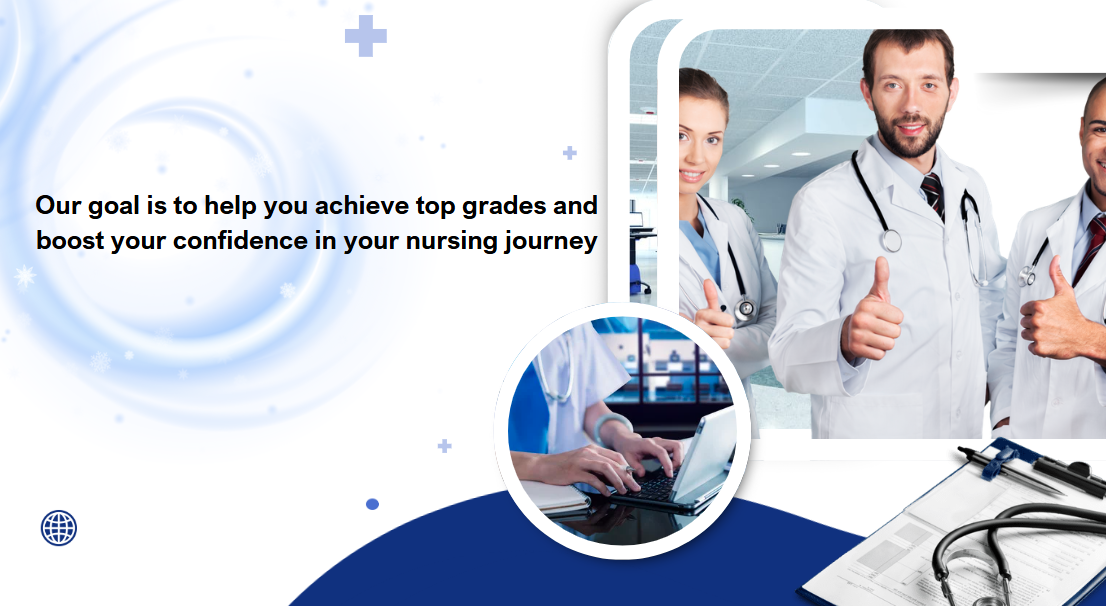 Our goal is to help you achieve top grades and boost your confidence in your nursing journey